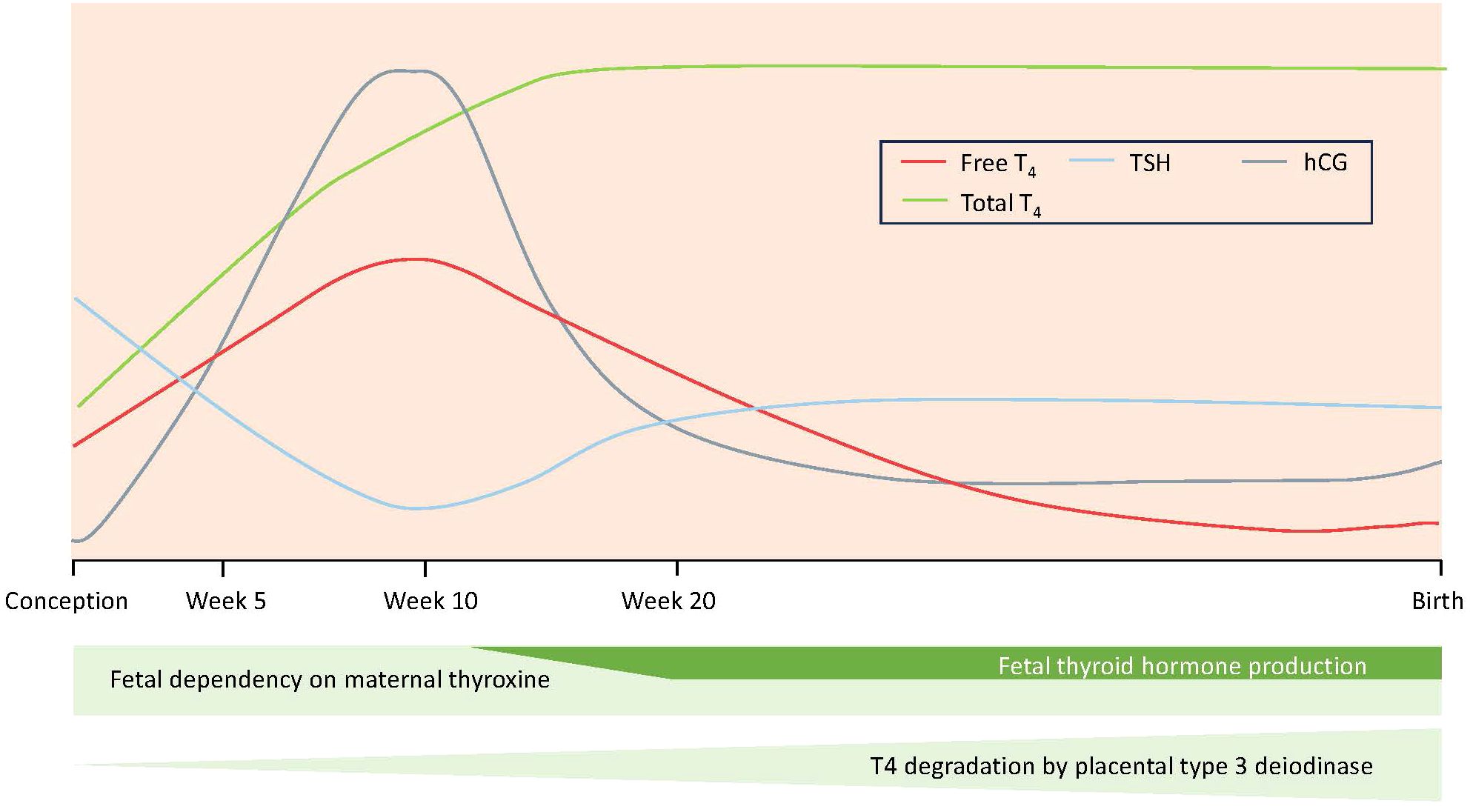 Free $T_4$ TSH hCG
Total $T_4$

Conception Week 5 Week 10 Week 20 Birth

Fetal dependency on maternal thyroxine

Fetal thyroid hormone production

T4 degradation by placental type 3 deiodinase